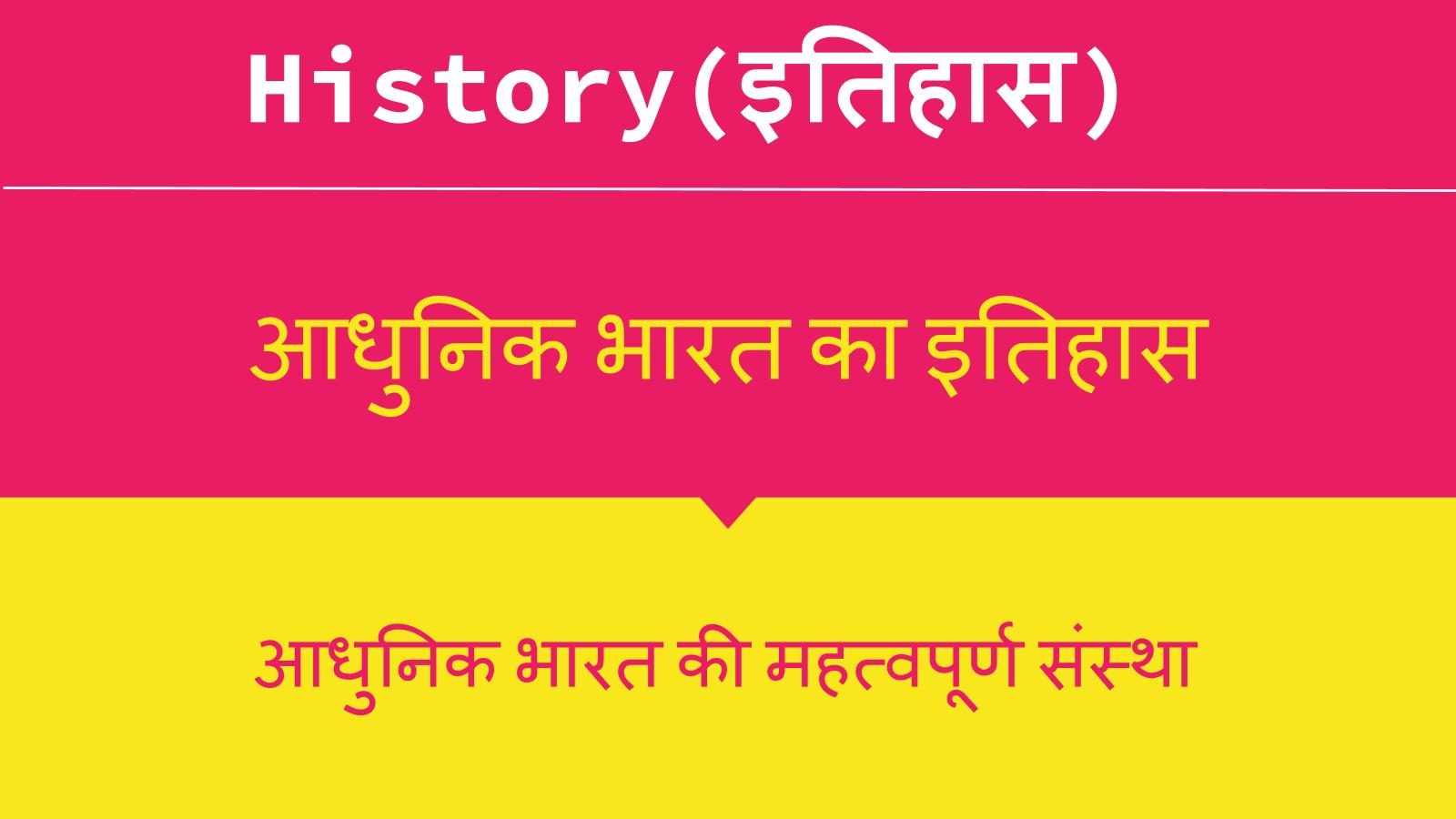 History(इतिहास)

आधुनिक भारत का इतिहास

आधुनिक भारत की महत्वपूर्ण संस्था